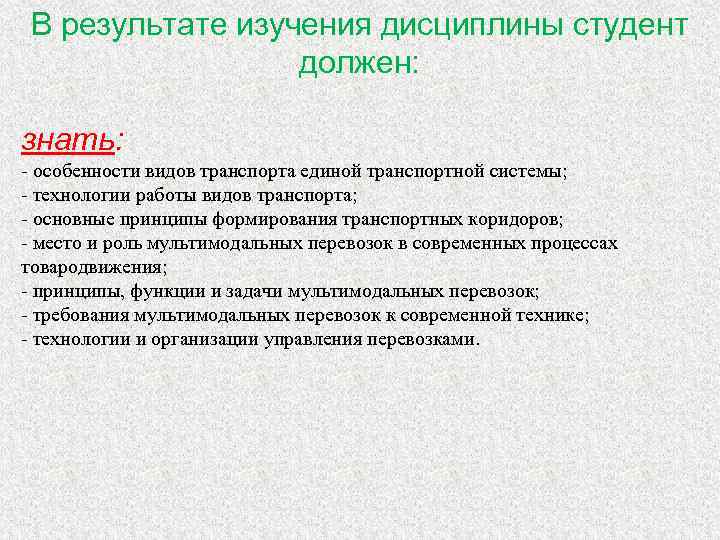 В результате изучения дисциплины студент должен:

знать:
- особенности видов транспорта единой транспортной системы;
- технологии работы видов транспорта;
- основные принципы формирования транспортных коридоров;
- место и роль мультимодальных перевозок в современных процессах товародвижения;
- принципы, функции и задачи мультимодальных перевозок;
- требования мультимодальных перевозок к современной технике;
- технологии и организации управления перевозками.